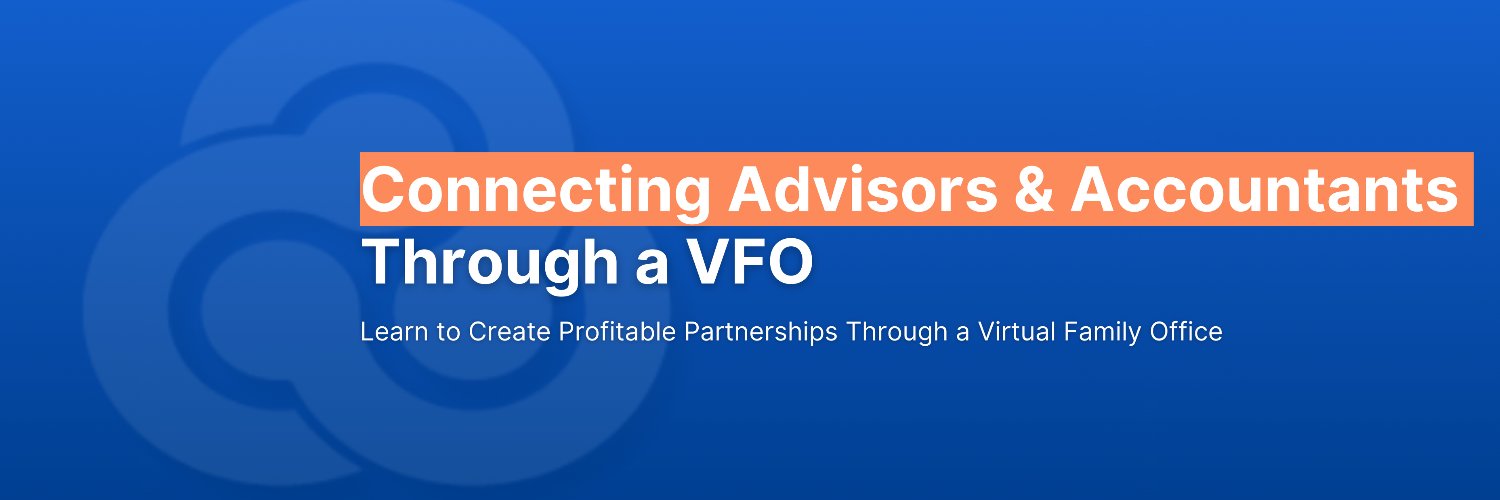 Connecting Advisors & Accountants Through a VFO

Learn to Create Profitable Partnerships Through a Virtual Family Office